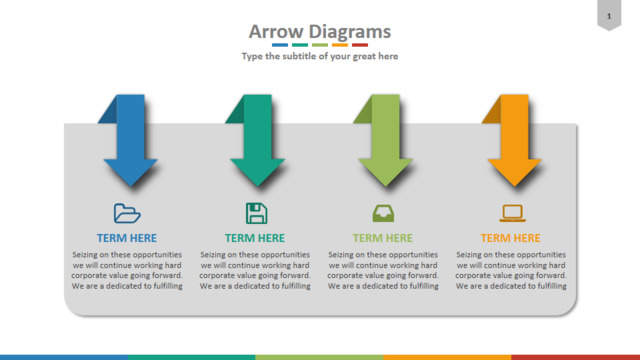 1

Arrow Diagrams

Type the subtitle of your great here

TERM HERE

Seizing on these opportunities we will continue working hard corporate value going forward. We are a dedicated to fulfilling

TERM HERE

Seizing on these opportunities we will continue working hard corporate value going forward. We are a dedicated to fulfilling

TERM HERE

Seizing on these opportunities we will continue working hard corporate value going forward. We are a dedicated to fulfilling

TERM HERE

Seizing on these opportunities we will continue working hard corporate value going forward. We are a dedicated to fulfilling